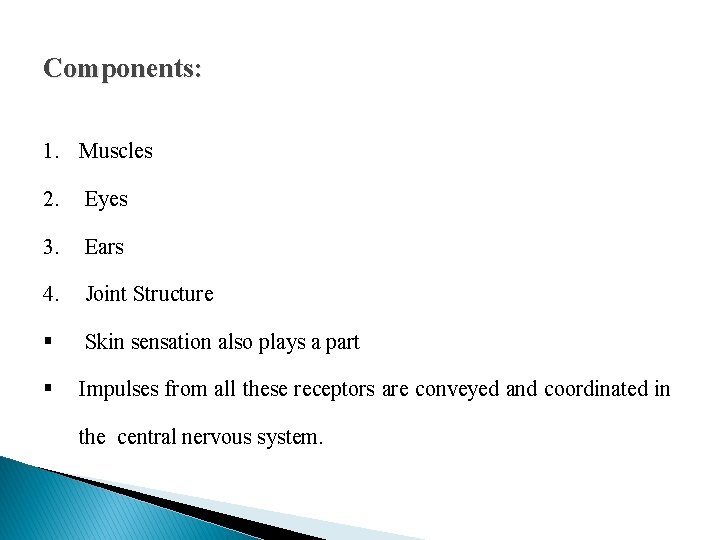 Components:

1. Muscles
2. Eyes
3. Ears
4. Joint Structure

▪ Skin sensation also plays a part
▪ Impulses from all these receptors are conveyed and coordinated in the central nervous system.